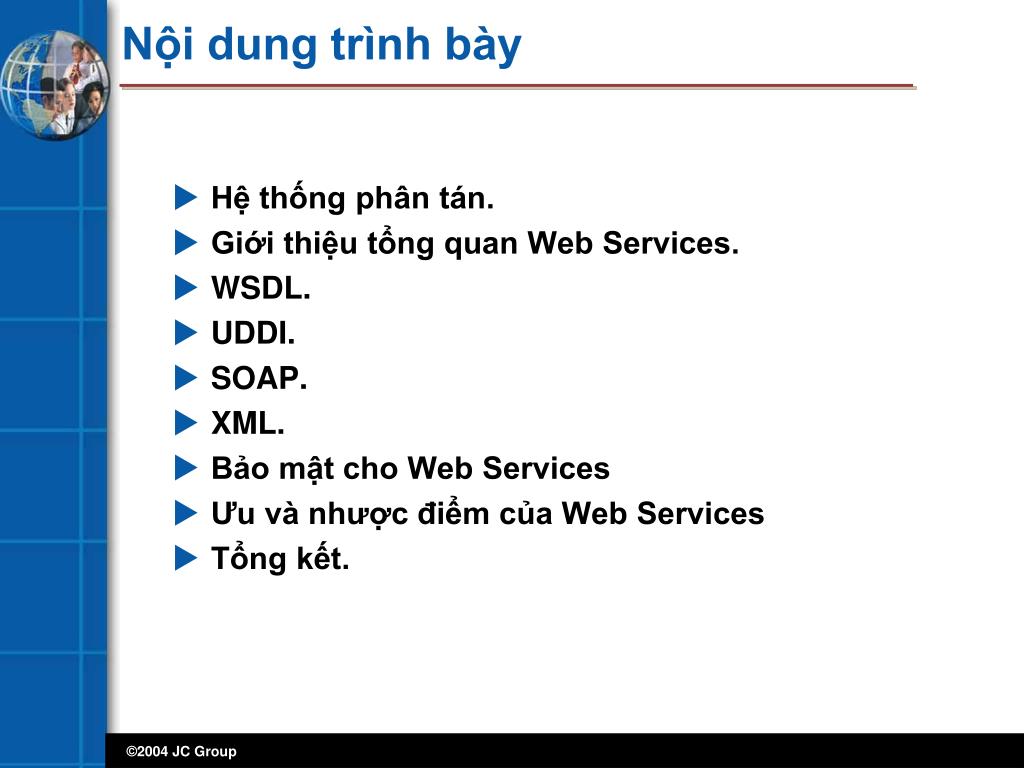 Nội dung trình bày

Hệ thống phân tán.
Giới thiệu tổng quan Web Services.
WSDL.
UDDI.
SOAP.
XML.
Bảo mật cho Web Services
Ưu và nhược điểm của Web Services
Tổng kết.

©2004 JC Group